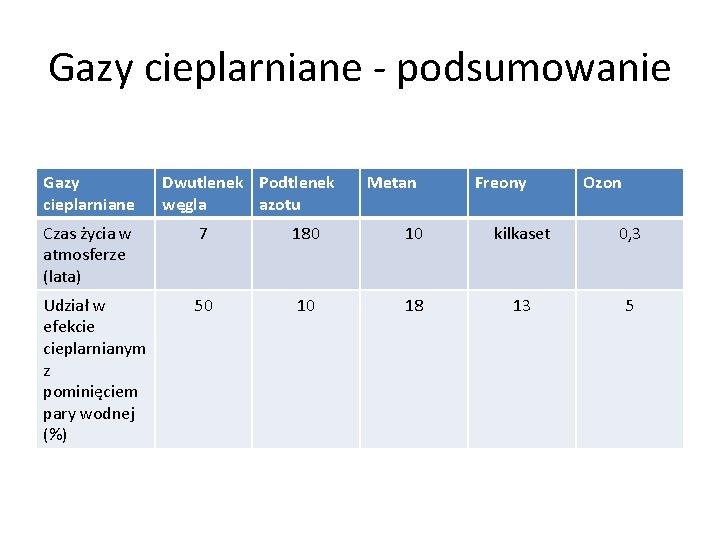 Gazy cieplarniane - podsumowanie

| Gazy cieplarniane | Dwutlenek węgla | Podtlenek azotu | Metan | Freony | Ozon |
|---|---|---|---|---|---|
| Czas życia w atmosferze (lata) | 7 | 180 | 10 | kilkaset | 0,3 |
| Udział w efekcie cieplarnianym z pominięciem pary wodnej (%) | 50 | 10 | 18 | 13 | 5 |